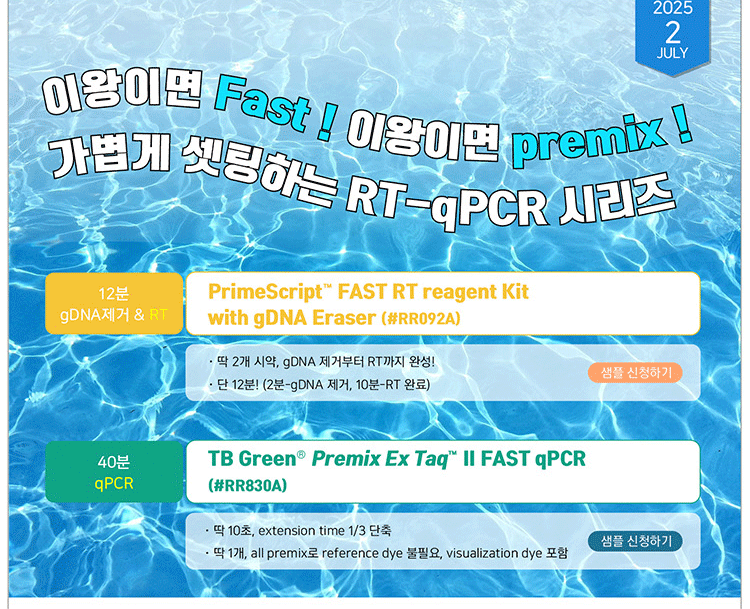 2025
2
JULY

이왕이면 Fast ! 이왕이면 premix !
가볍게 셋팅하는 RT-qPCR 시리즈

12분
gDNA제거 & RT

PrimeScript™ FAST RT reagent Kit with gDNA Eraser (#RR092A)

· 딱 2개 시약, gDNA 제거부터 RT까지 완성!
· 단 12분! (2분-gDNA 제거, 10분-RT 완료)

샘플 신청하기

40분
qPCR

TB Green® Premix Ex Taq™ II FAST qPCR (#RR830A)

· 딱 10초, extension time 1/3 단축
· 딱 1개, all premix로 reference dye 불필요, visualization dye 포함

샘플 신청하기